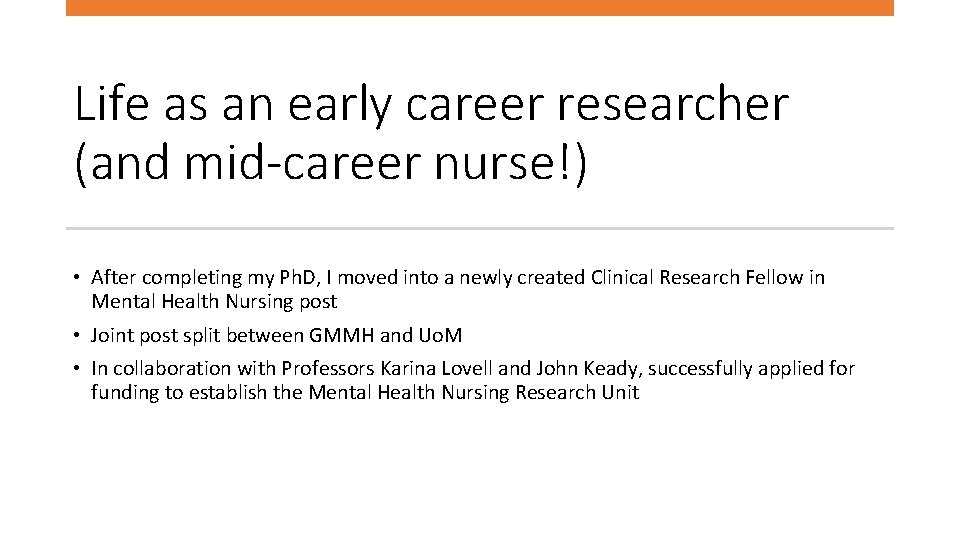 Life as an early career researcher (and mid-career nurse!)

• After completing my PhD, I moved into a newly created Clinical Research Fellow in Mental Health Nursing post

• Joint post split between GMMH and UoM

• In collaboration with Professors Karina Lovell and John Keady, successfully applied for funding to establish the Mental Health Nursing Research Unit